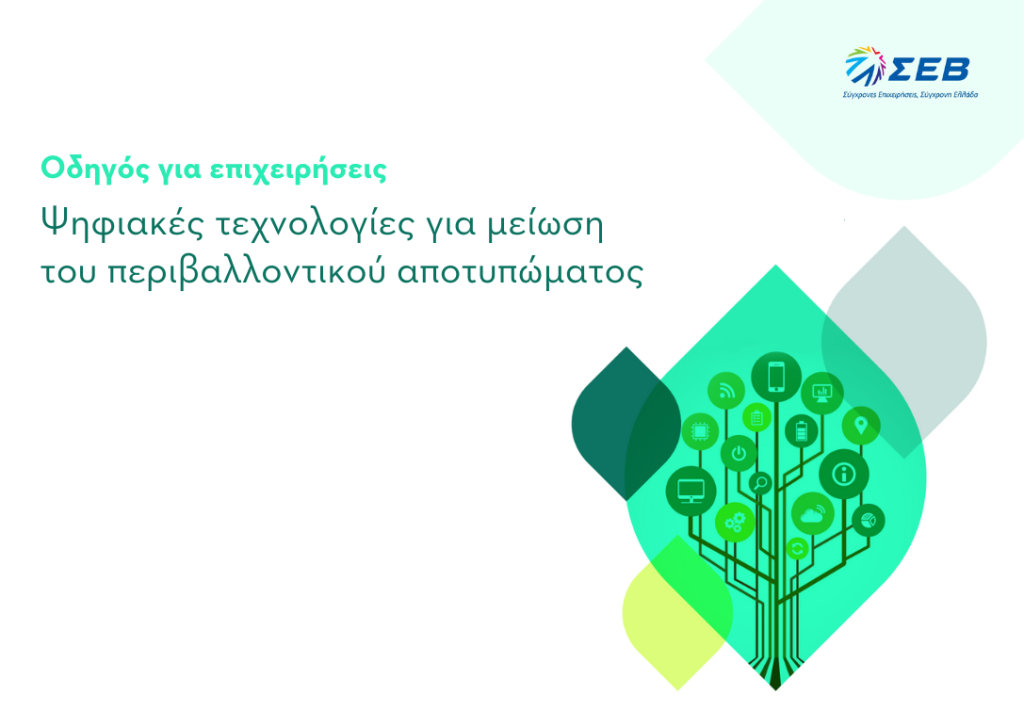 ΣΕΒ
Σύγχρονες Επιχειρήσεις, Σύγχρονη Ελλάδα

Οδηγός για επιχειρήσεις

Ψηφιακές τεχνολογίες για μείωση του περιβαλλοντικού αποτυπώματος